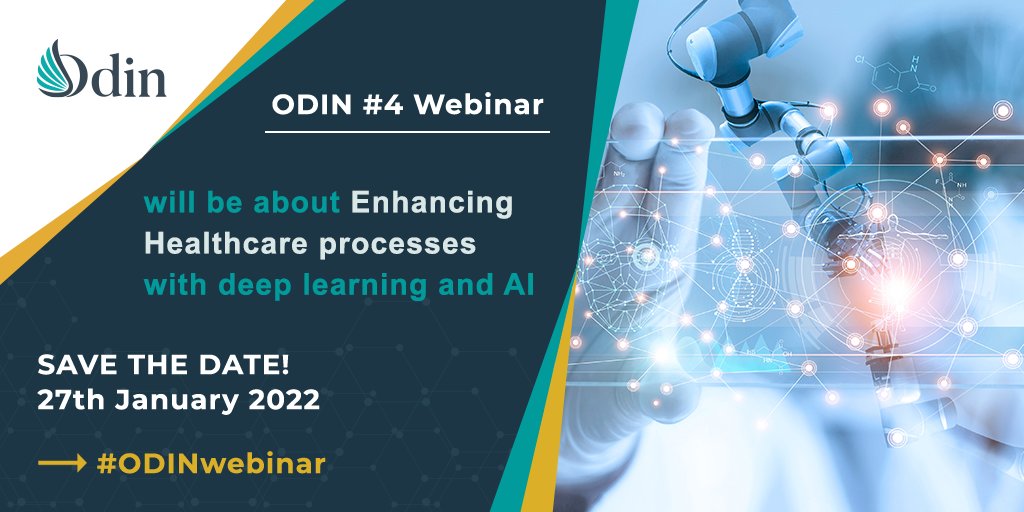 Odin

ODIN #4 Webinar

will be about Enhancing Healthcare processes with deep learning and AI

SAVE THE DATE!
27th January 2022

⟶ #ODINwebinar